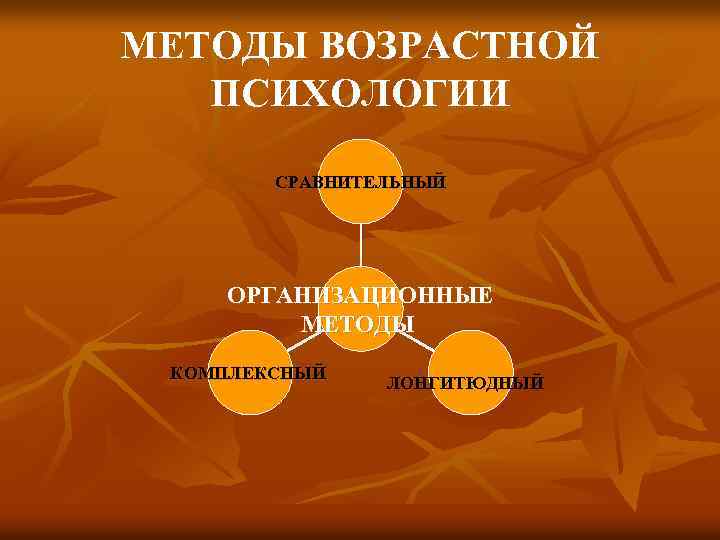 МЕТОДЫ ВОЗРАСТНОЙ ПСИХОЛОГИИ

СРАВНИТЕЛЬНЫЙ

ОРГАНИЗАЦИОННЫЕ МЕТОДЫ

КОМПЛЕКСНЫЙ

ЛОНГИТЮДНЫЙ